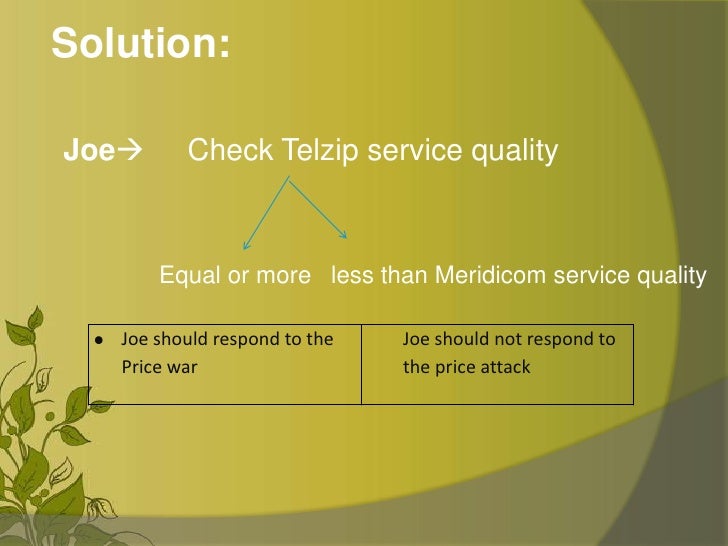 Solution:

Joe→ Check Telzip service quality

Equal or more less than Meridicom service quality

| • Joe should respond to the Price war | Joe should not respond to the price attack |
|---|---|